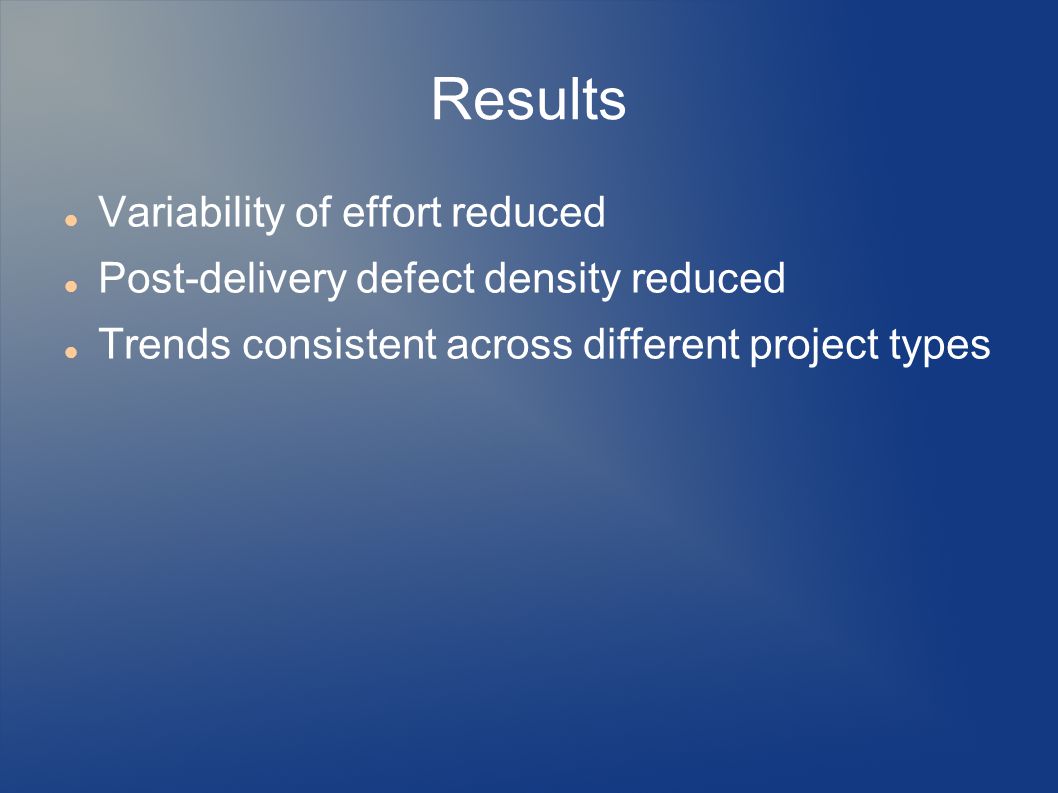 Results

- Variability of effort reduced
- Post-delivery defect density reduced
- Trends consistent across different project types